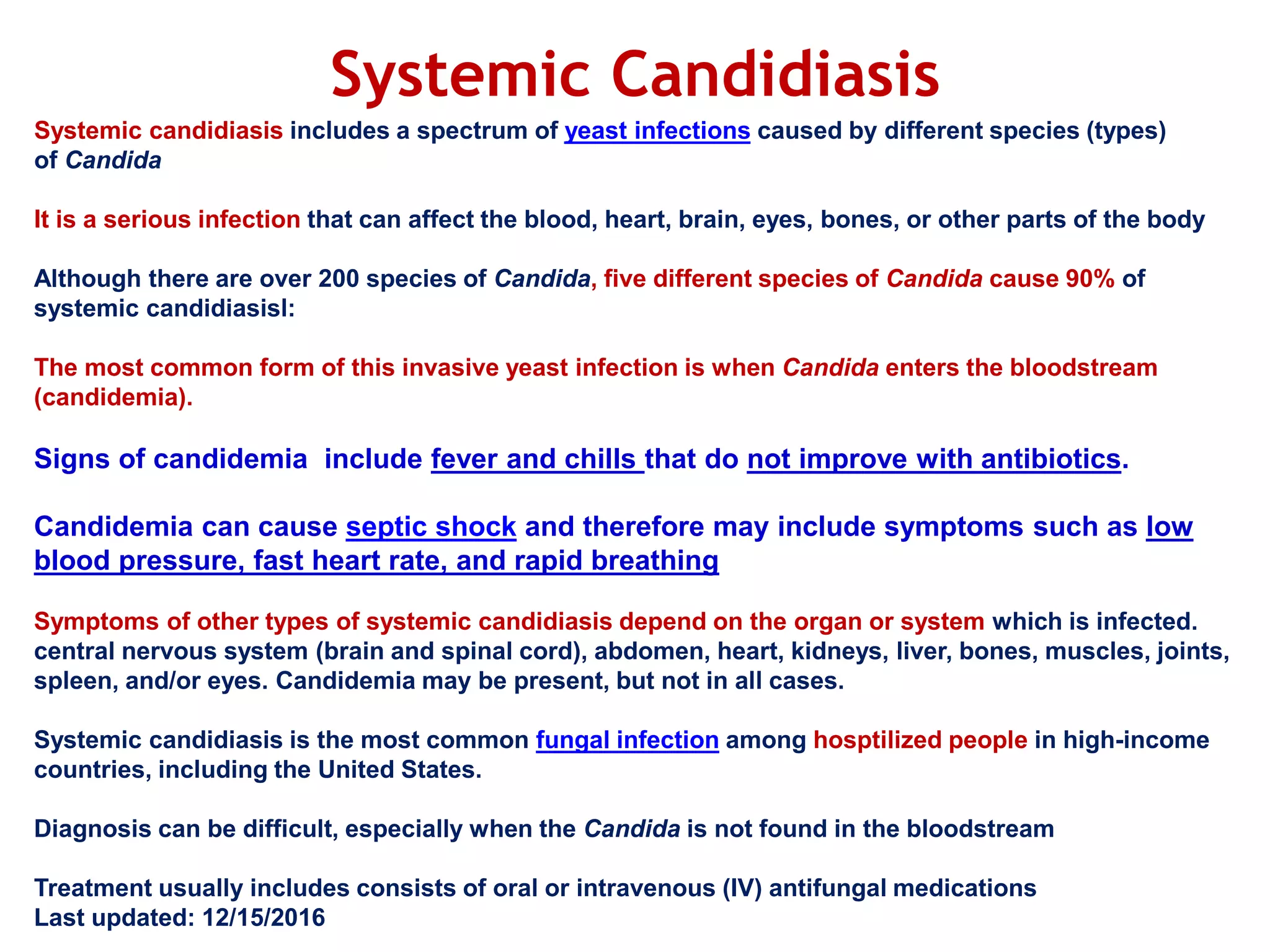 Systemic Candidiasis

Systemic candidiasis includes a spectrum of yeast infections caused by different species (types) of Candida

It is a serious infection that can affect the blood, heart, brain, eyes, bones, or other parts of the body

Although there are over 200 species of Candida, five different species of Candida cause 90% of systemic candidiasisl:

The most common form of this invasive yeast infection is when Candida enters the bloodstream (candidemia).

Signs of candidemia include fever and chills that do not improve with antibiotics.

Candidemia can cause septic shock and therefore may include symptoms such as low blood pressure, fast heart rate, and rapid breathing

Symptoms of other types of systemic candidiasis depend on the organ or system which is infected. central nervous system (brain and spinal cord), abdomen, heart, kidneys, liver, bones, muscles, joints, spleen, and/or eyes. Candidemia may be present, but not in all cases.

Systemic candidiasis is the most common fungal infection among hosptilized people in high-income countries, including the United States.

Diagnosis can be difficult, especially when the Candida is not found in the bloodstream

Treatment usually includes consists of oral or intravenous (IV) antifungal medications
Last updated: 12/15/2016